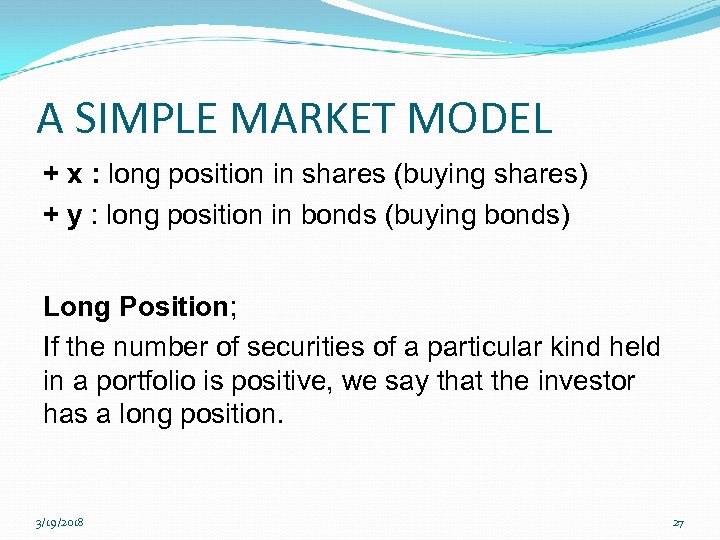 A SIMPLE MARKET MODEL

+ x : long position in shares (buying shares)

+ y : long position in bonds (buying bonds)

Long Position;

If the number of securities of a particular kind held in a portfolio is positive, we say that the investor has a long position.

3/19/2018

27